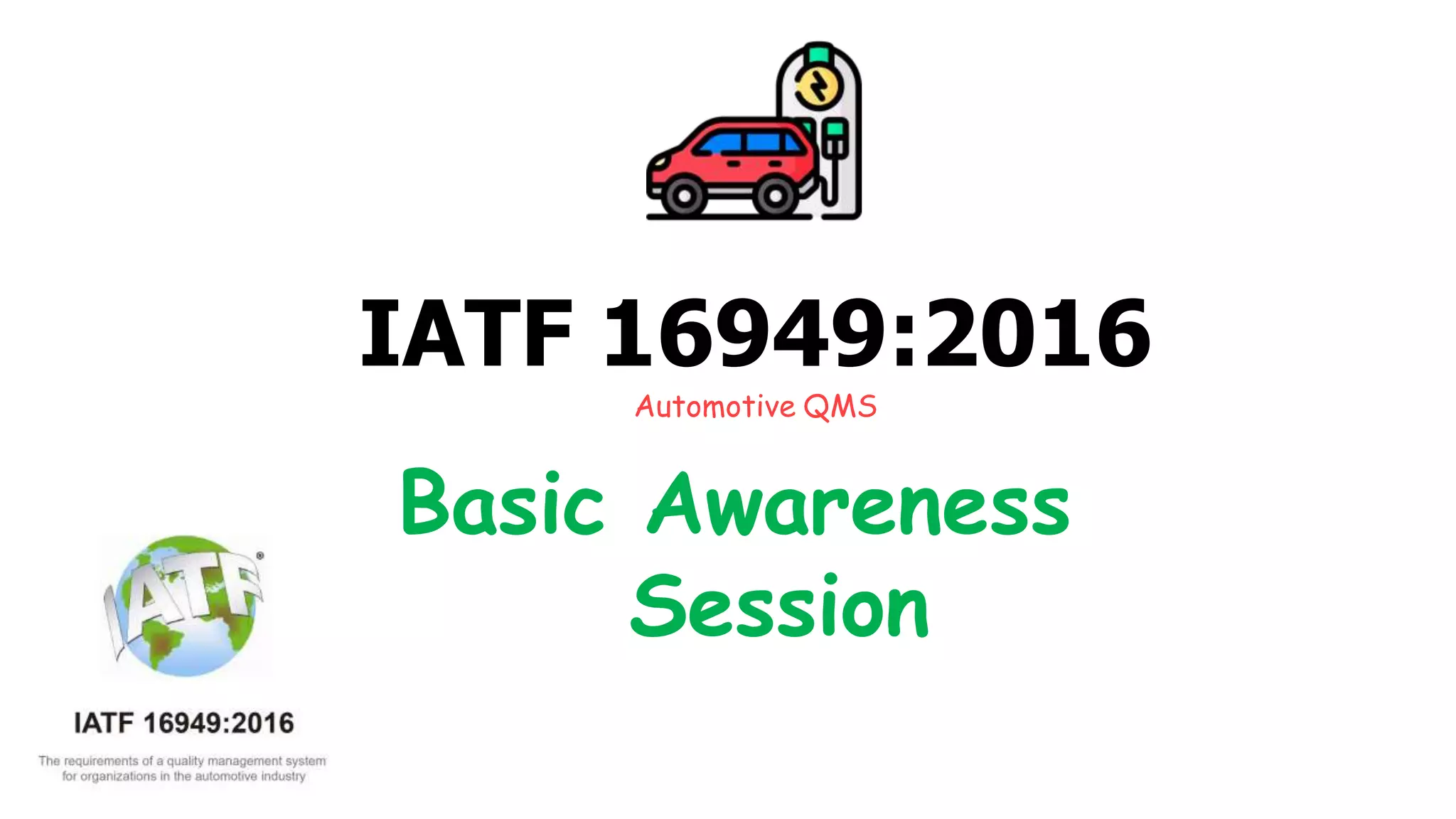 IATF 16949:2016

Automotive QMS

Basic Awareness Session

IATF®

IATF 16949:2016

The requirements of a quality management system for organizations in the automotive industry